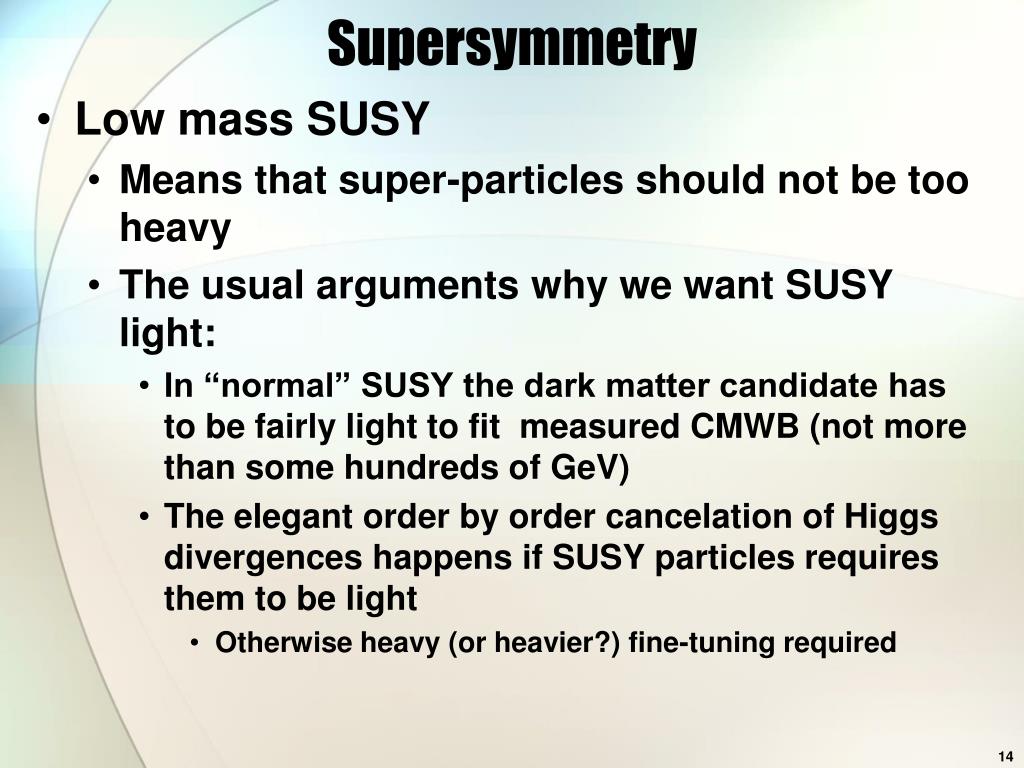 Supersymmetry

• Low mass SUSY
 • Means that super-particles should not be too heavy
 • The usual arguments why we want SUSY light:
  • In “normal” SUSY the dark matter candidate has to be fairly light to fit measured CMWB (not more than some hundreds of GeV)
  • The elegant order by order cancelation of Higgs divergences happens if SUSY particles requires them to be light
   • Otherwise heavy (or heavier?) fine-tuning required

14